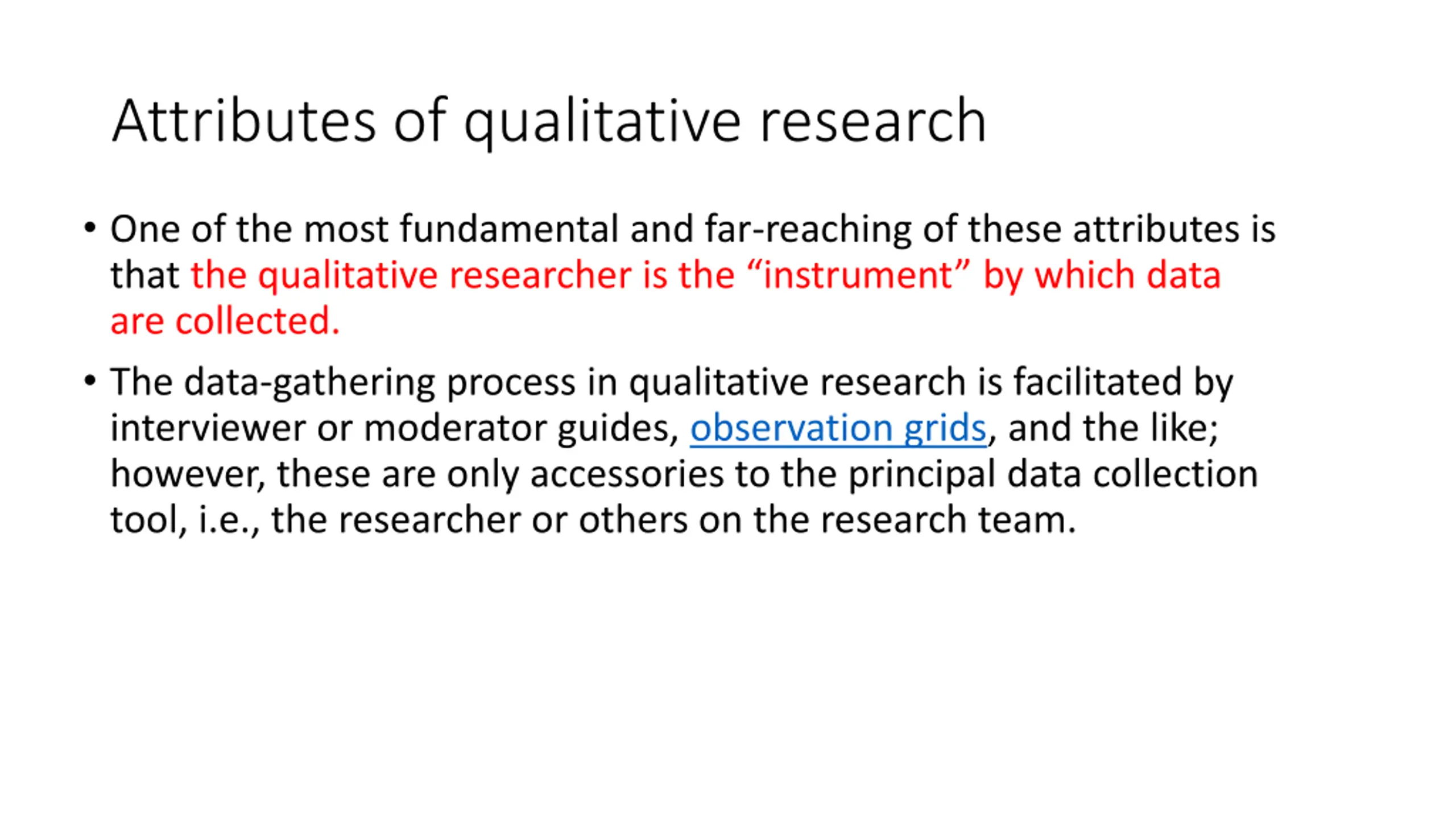 Attributes of qualitative research

• One of the most fundamental and far-reaching of these attributes is that the qualitative researcher is the “instrument” by which data are collected.

• The data-gathering process in qualitative research is facilitated by interviewer or moderator guides, observation grids, and the like; however, these are only accessories to the principal data collection tool, i.e., the researcher or others on the research team.